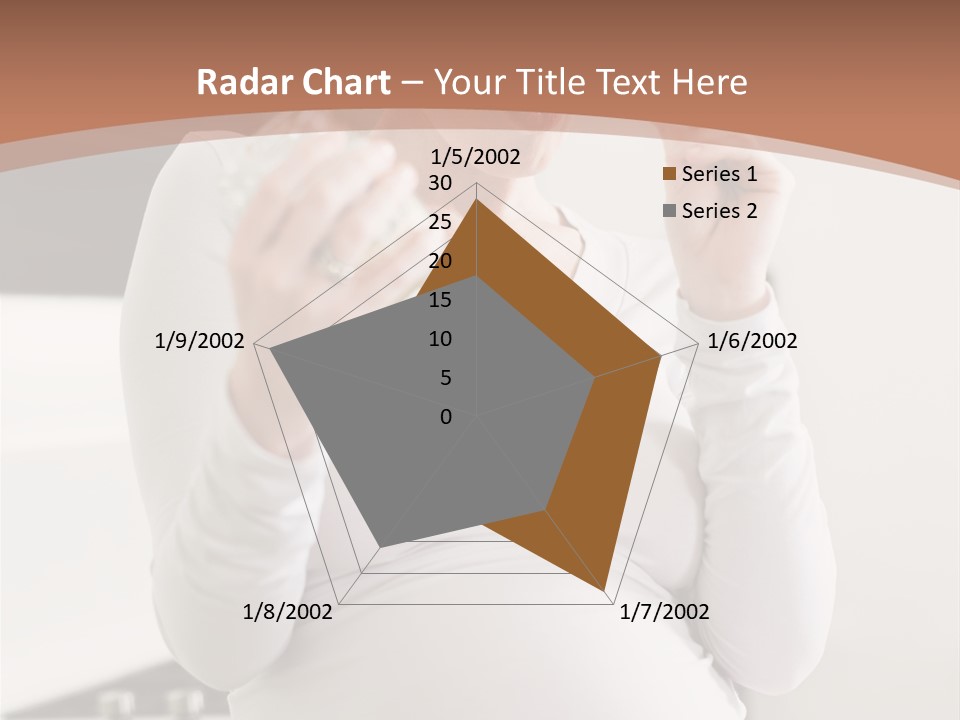 Radar Chart – Your Title Text Here

1/5/2002
30
25
20
15
10
5
0
1/6/2002
1/7/2002
1/8/2002
1/9/2002

Series 1
Series 2